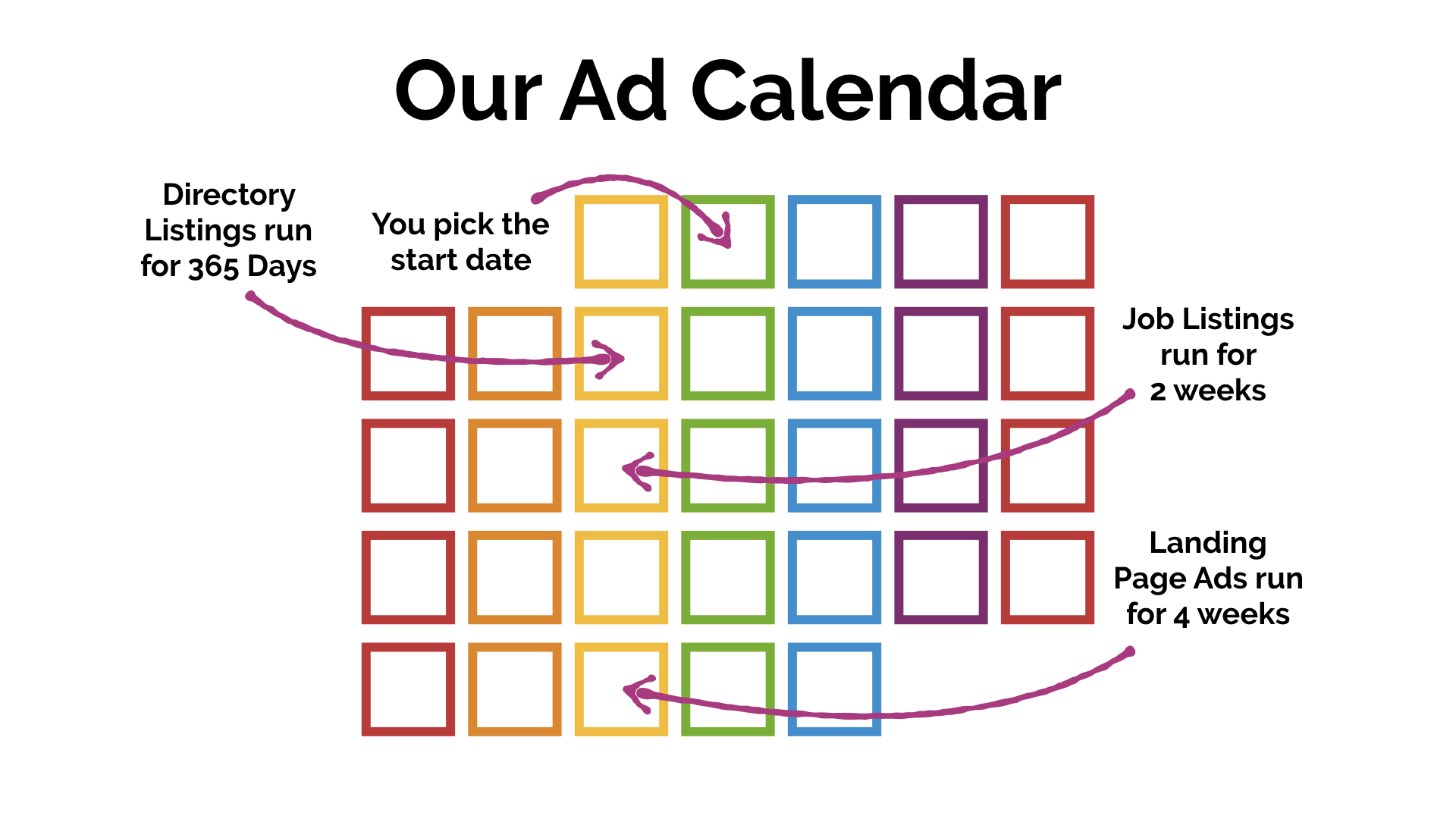 Our Ad Calendar

Directory Listings run for 365 Days

You pick the start date

Job Listings run for 2 weeks

Landing Page Ads run for 4 weeks